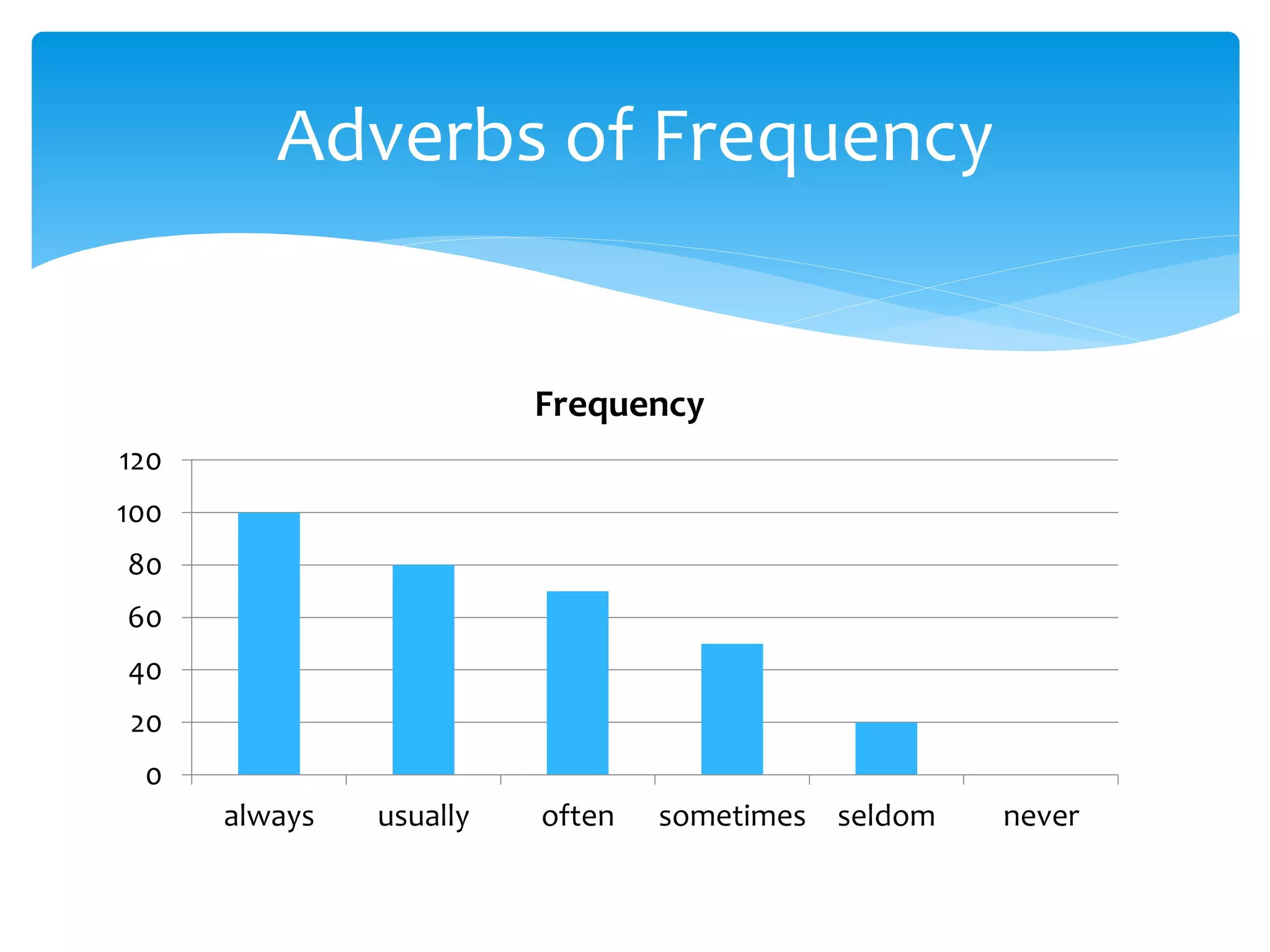 Adverbs of Frequency

Frequency

120
100
80
60
40
20
0

always usually often sometimes seldom never